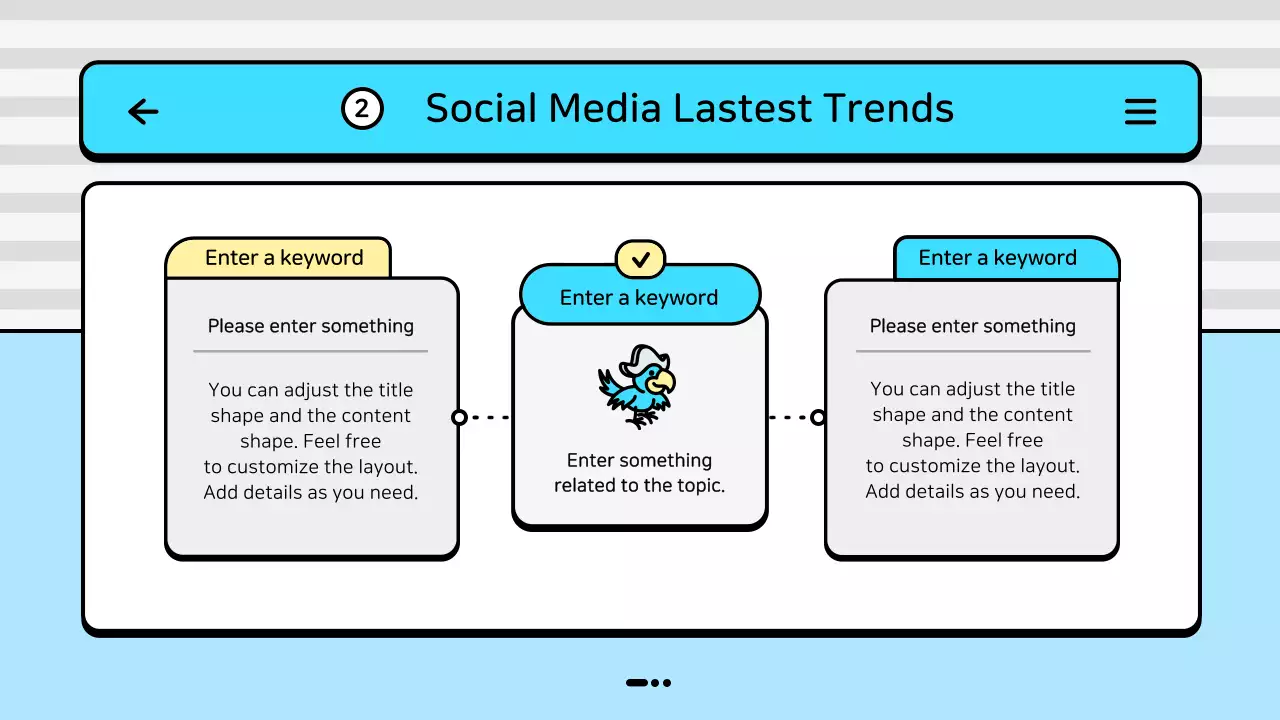 2 Social Media Lastest Trends

Enter a keyword

Please enter something

You can adjust the title shape and the content shape. Feel free to customize the layout. Add details as you need.

Enter a keyword

Enter something related to the topic.

Enter a keyword

Please enter something

You can adjust the title shape and the content shape. Feel free to customize the layout. Add details as you need.